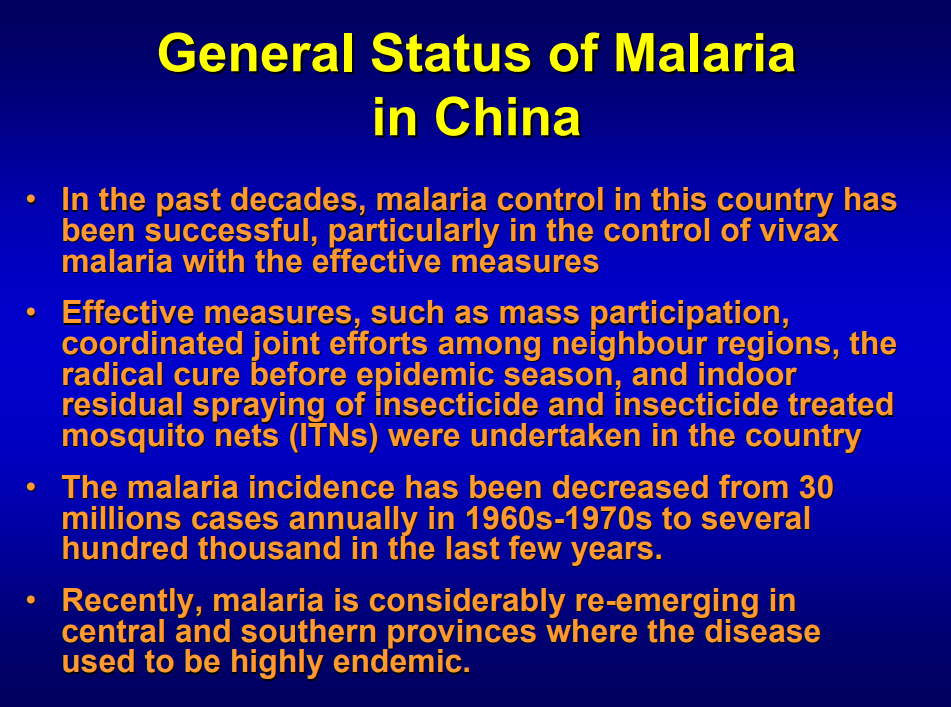 General Status of Malaria in China

• In the past decades, malaria control in this country has been successful, particularly in the control of vivax malaria with the effective measures

• Effective measures, such as mass participation, coordinated joint efforts among neighbour regions, the radical cure before epidemic season, and indoor residual spraying of insecticide and insecticide treated mosquito nets (ITNs) were undertaken in the country

• The malaria incidence has been decreased from 30 millions cases annually in 1960s-1970s to several hundred thousand in the last few years.

• Recently, malaria is considerably re-emerging in central and southern provinces where the disease used to be highly endemic.